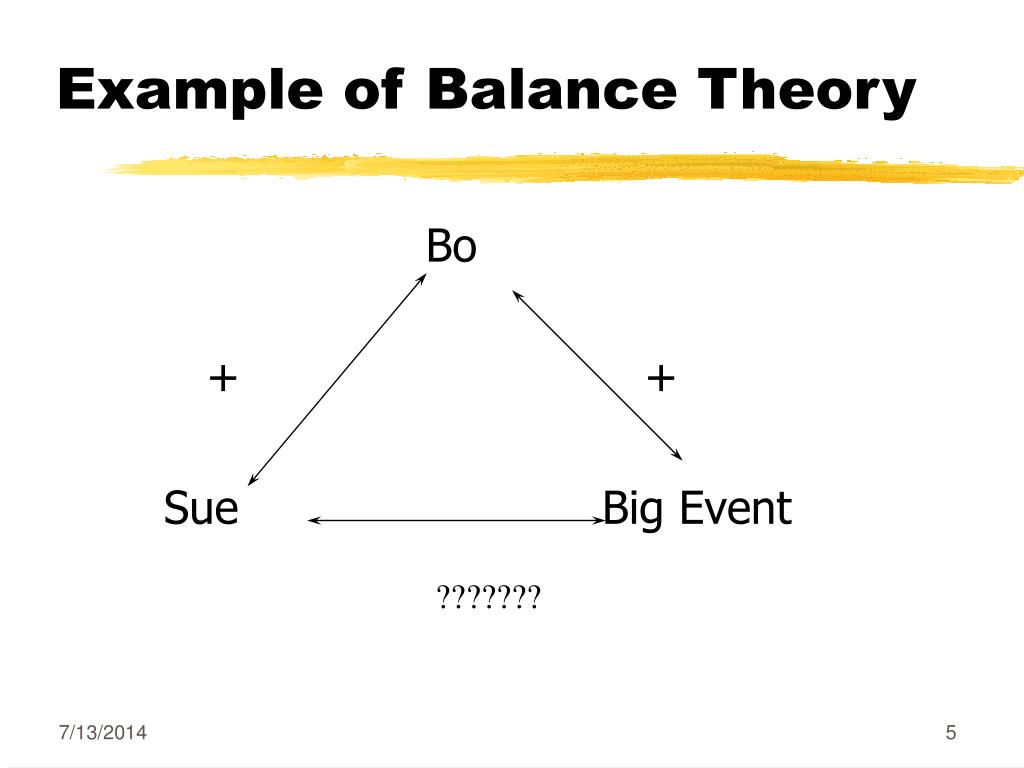 Example of Balance Theory

Bo

+

+

Sue

Big Event

???????

7/13/2014

5